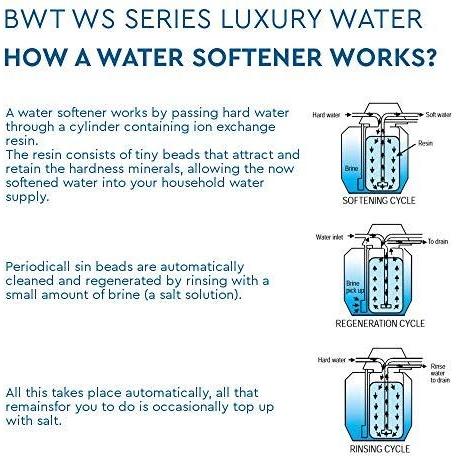 BWT WS SERIES LUXURY WATER

HOW A WATER SOFTENER WORKS?

A water softener works by passing hard water through a cylinder containing ion exchange resin.
The resin consists of tiny beads that attract and retain the hardness minerals, allowing the now softened water into your household water supply.

Hard water
Soft water
Resin
Brine
SOFTENING CYCLE

Periodicall sin beads are automatically cleaned and regenerated by rinsing with a small amount of brine (a salt solution).

Water inlet
To drain
Brine pick up
REGENERATION CYCLE

All this takes place automatically, all that remainsfor you to do is occasionally top up with salt.

Hard water
Rinse water to drain
RINSING CYCLE